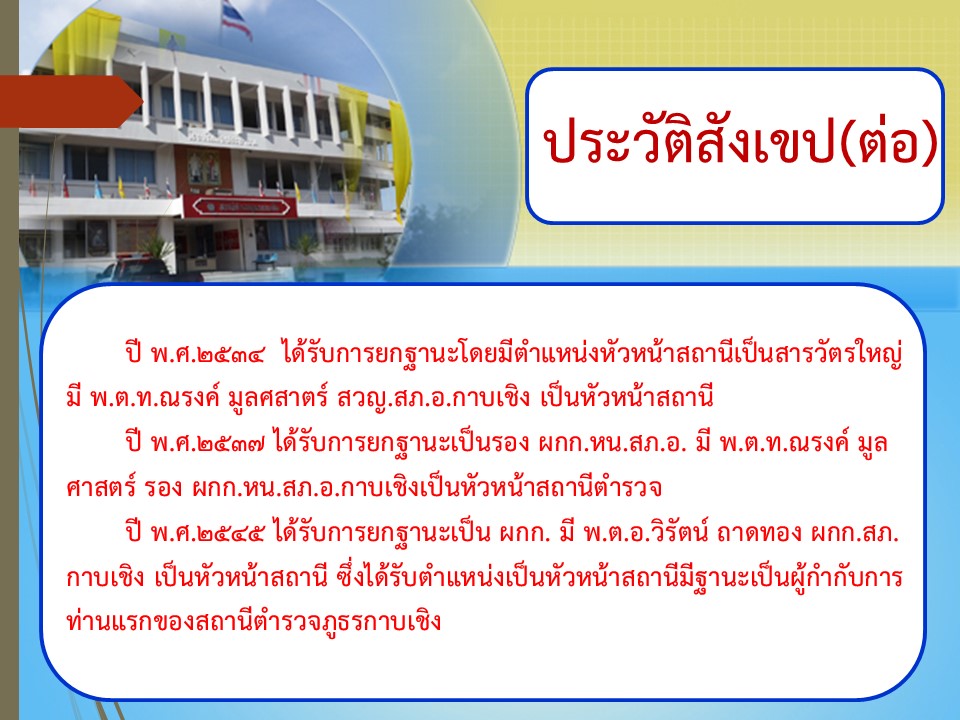 ประวัติสังเขป(ต่อ)

ปี พ.ศ.๒๕๓๔ ได้รับการยกฐานะโดยมีตำแหน่งหัวหน้าสถานีเป็นสารวัตรใหญ่ มี พ.ต.ท.ณรงค์ มูลศสาตร์ สวญ.สภ.อ.กาบเชิง เป็นหัวหน้าสถานี

ปี พ.ศ.๒๕๓๗ ได้รับการยกฐานะเป็นรอง ผกก.หน.สภ.อ. มี พ.ต.ท.ณรงค์ มูลศาสตร์ รอง ผกก.หน.สภ.อ.กาบเชิงเป็นหัวหน้าสถานีตำรวจ

ปี พ.ศ.๒๕๔๕ ได้รับการยกฐานะเป็น ผกก. มี พ.ต.อ.วิรัตน์ ถาดทอง ผกก.สภ.กาบเชิง เป็นหัวหน้าสถานี ซึ่งได้รับตำแหน่งเป็นหัวหน้าสถานีมีฐานะเป็นผู้กำกับการท่านแรกของสถานีตำรวจภูธรกาบเชิง